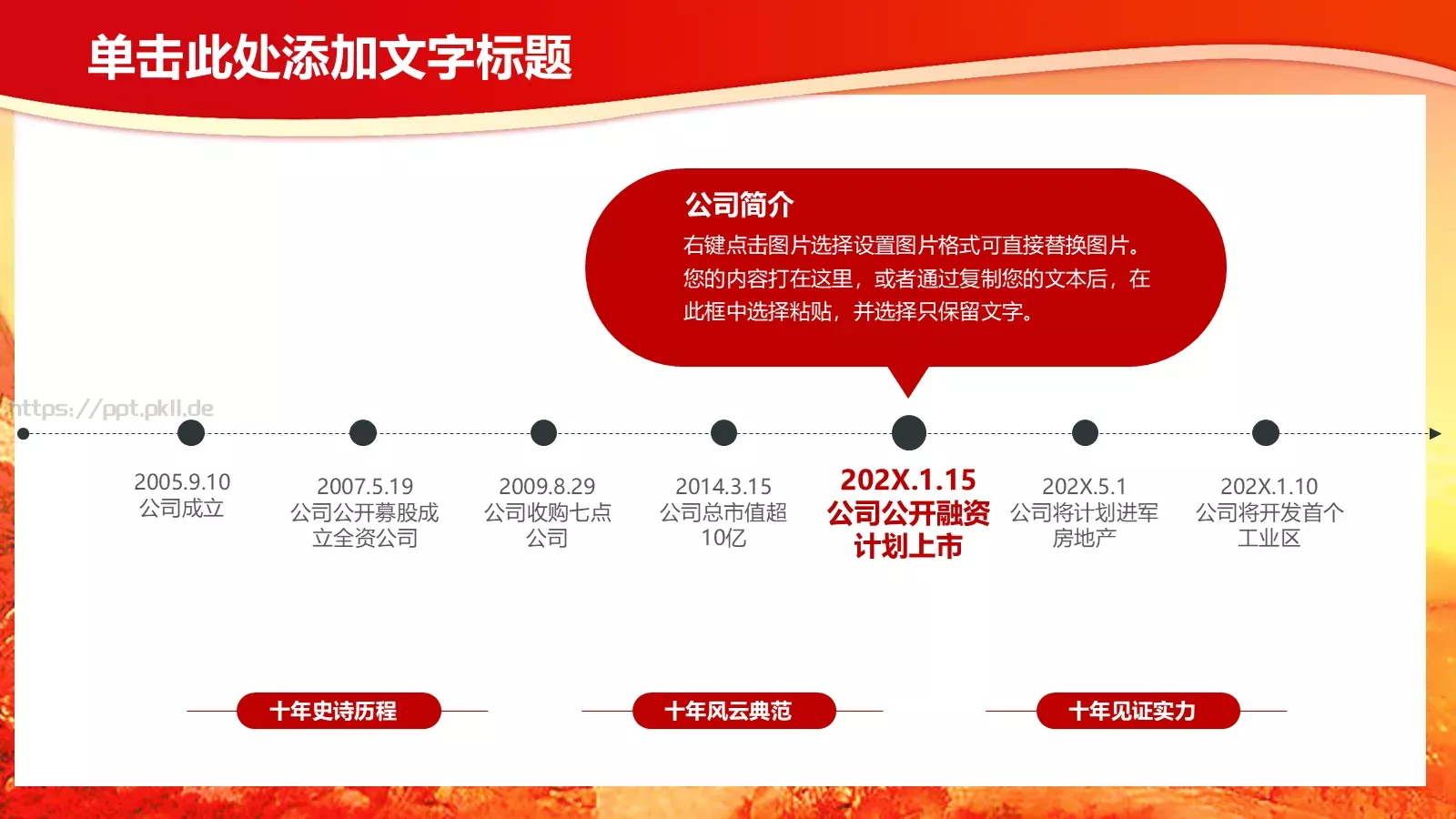 单击此处添加文字标题

公司简介
右键点击图片选择设置图片格式可直接替换图片。您的内容打在这里，或者通过复制您的文本后，在此框中选择粘贴，并选择只保留文字。

https://ppt.pkll.de

2005.9.10
公司成立

2007.5.19
公司公开募股成立全资公司

2009.8.29
公司收购七点公司

2014.3.15
公司总市值超10亿

202X.1.15
公司公开融资计划上市

202X.5.1
公司将计划进军房地产

202X.1.10
公司将开发首个工业区

十年史诗历程

十年风云典范

十年见证实力